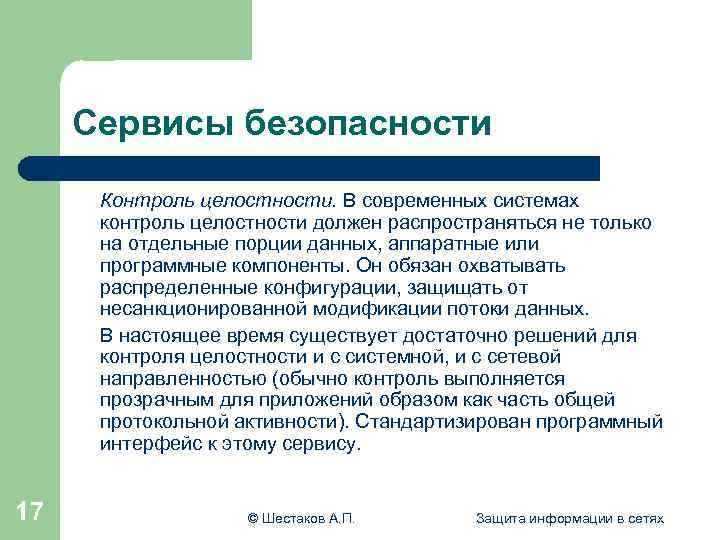 Сервисы безопасности

Контроль целостности. В современных системах контроль целостности должен распространяться не только на отдельные порции данных, аппаратные или программные компоненты. Он обязан охватывать распределенные конфигурации, защищать от несанкционированной модификации потоки данных.

В настоящее время существует достаточно решений для контроля целостности и с системной, и с сетевой направленностью (обычно контроль выполняется прозрачным для приложений образом как часть общей протокольной активности). Стандартизирован программный интерфейс к этому сервису.

17

© Шестаков А.П.

Защита информации в сетях